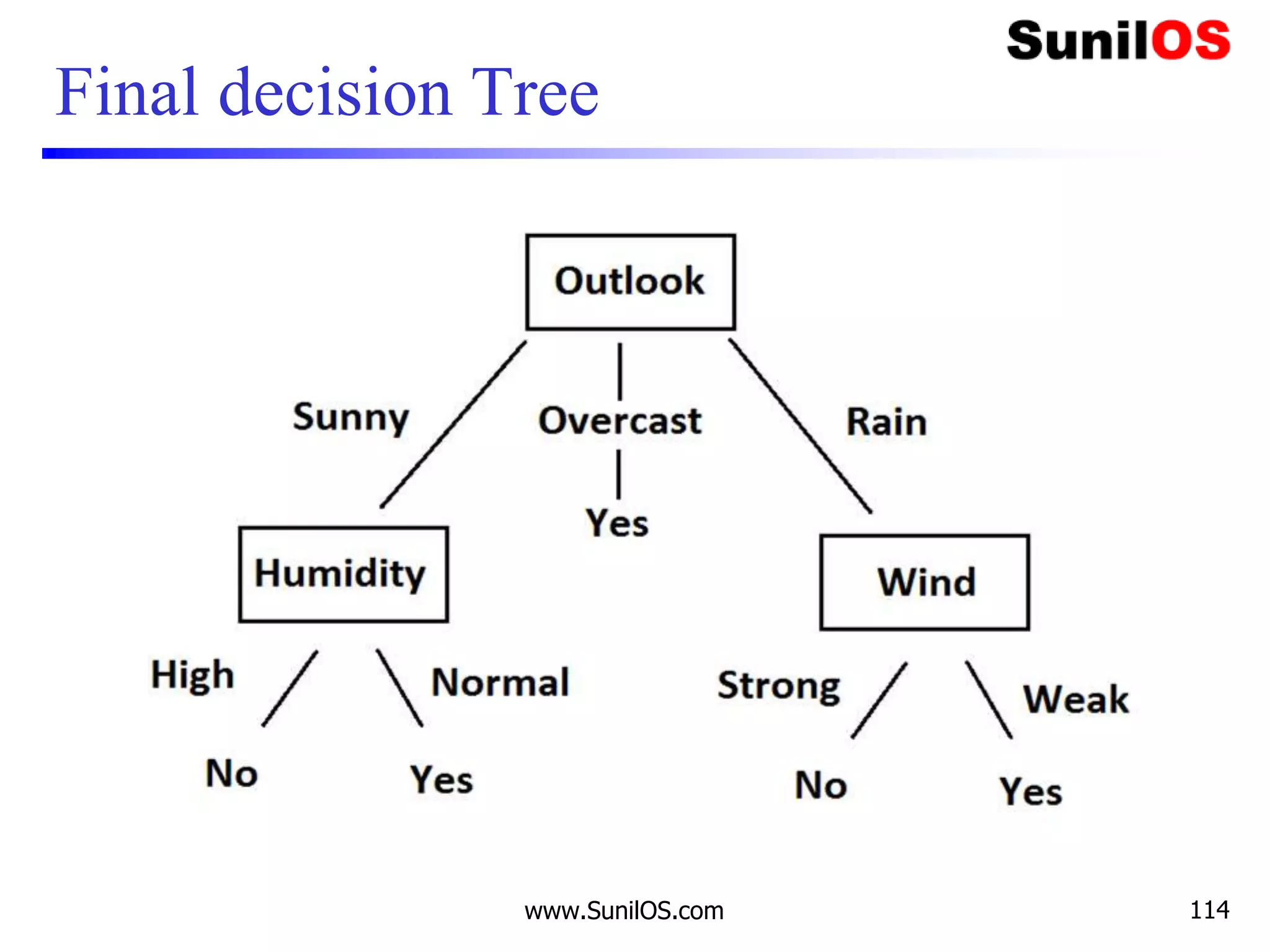 SunilOS

Final decision Tree

Outlook

Sunny

Overcast

Rain

Yes

Humidity

Wind

High

Normal

Strong

Weak

No

Yes

No

Yes

www.SunilOS.com

114